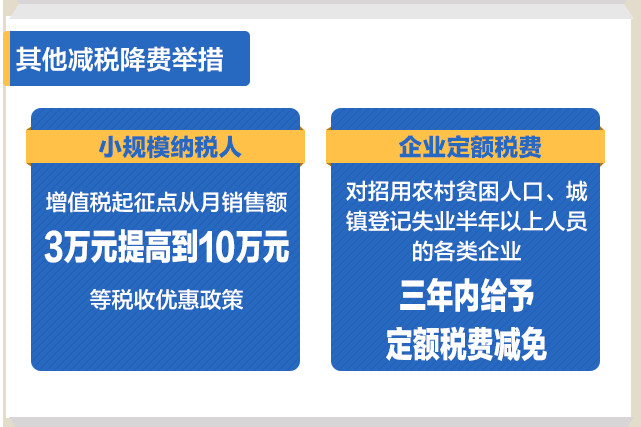 其他减税降费举措

小规模纳税人

增值税起征点从月销售额
3万元提高到10万元
等税收优惠政策

企业定额税费

对招用农村贫困人口、城镇登记失业半年以上人员的各类企业
三年内给予
定额税费减免